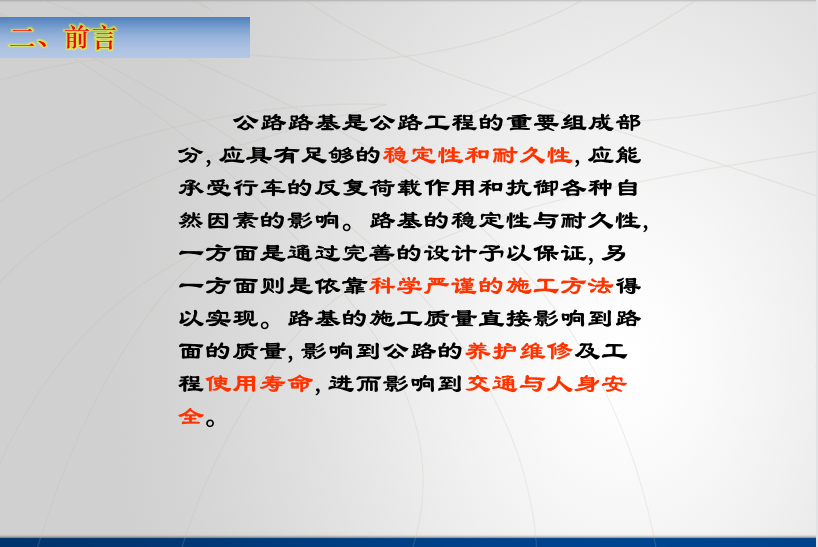 二、前言

公路路基是公路工程的重要组成部分，应具有足够的稳定性和耐久性，应能承受行车的反复荷载作用和抗御各种自然因素的影响。路基的稳定性与耐久性，一方面是通过完善的设计予以保证，另一方面则是依靠科学严谨的施工方法得以实现。路基的施工质量直接影响到路面的质量，影响到公路的养护维修及工程使用寿命，进而影响到交通与人身安全。